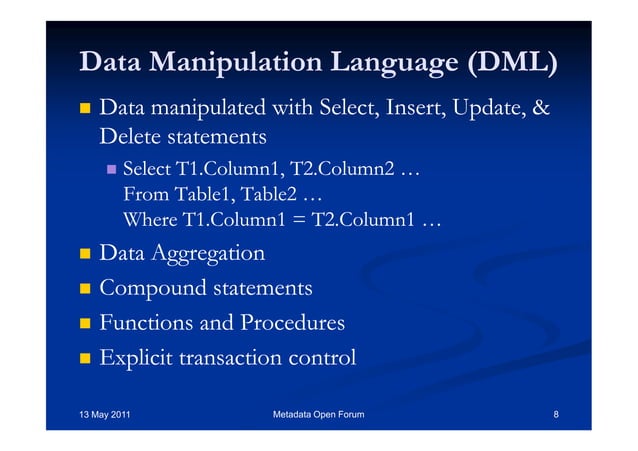 Data Manipulation Language (DML)

Data manipulated with Select, Insert, Update, & Delete statements

Select T1.Column1, T2.Column2 …
From Table1, Table2 …
Where T1.Column1 = T2.Column1 …

Data Aggregation

Compound statements

Functions and Procedures

Explicit transaction control

13 May 2011 Metadata Open Forum 8